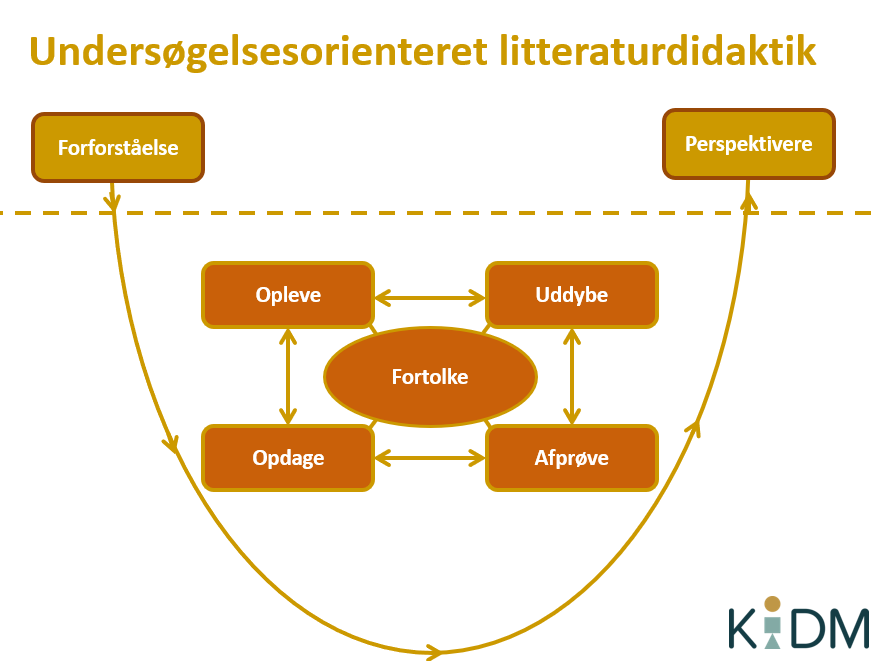 Undersøgelsesorienteret litteraturdidaktik

Forforståelse

Perspektivere

Opleve

Uddybe

Fortolke

Opdage

Afprøve

KiDM